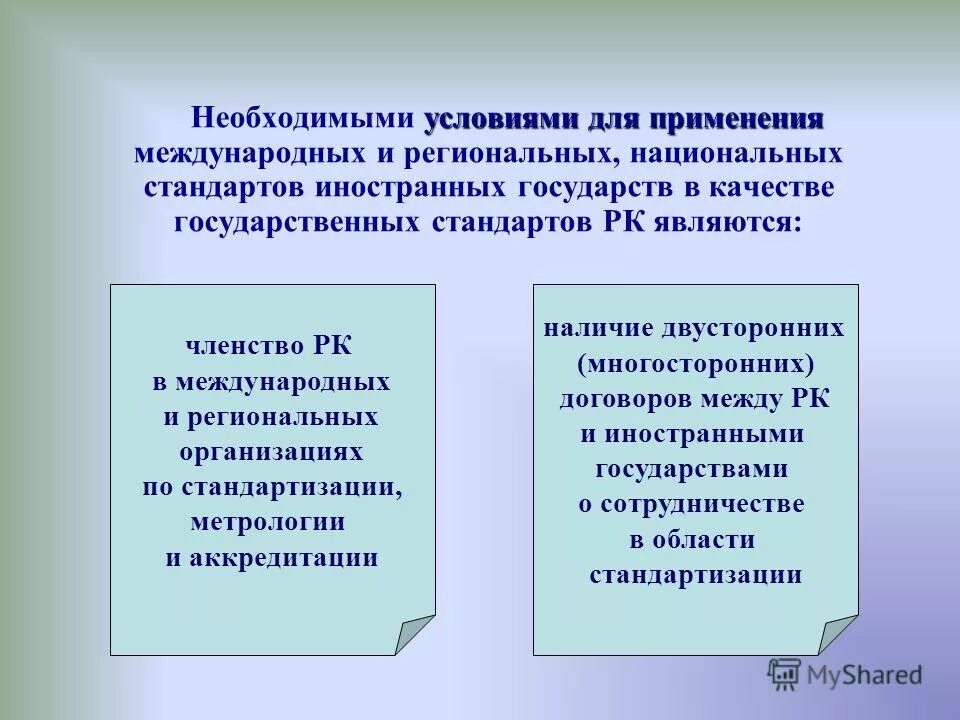 Необходимыми условиями для применения международных и региональных, национальных стандартов иностранных государств в качестве государственных стандартов РК являются:

членство РК в международных и региональных организациях по стандартизации, метрологии и аккредитации

наличие двусторонних (многосторонних) договоров между РК и иностранными государствами о сотрудничестве в области стандартизации

MyShared